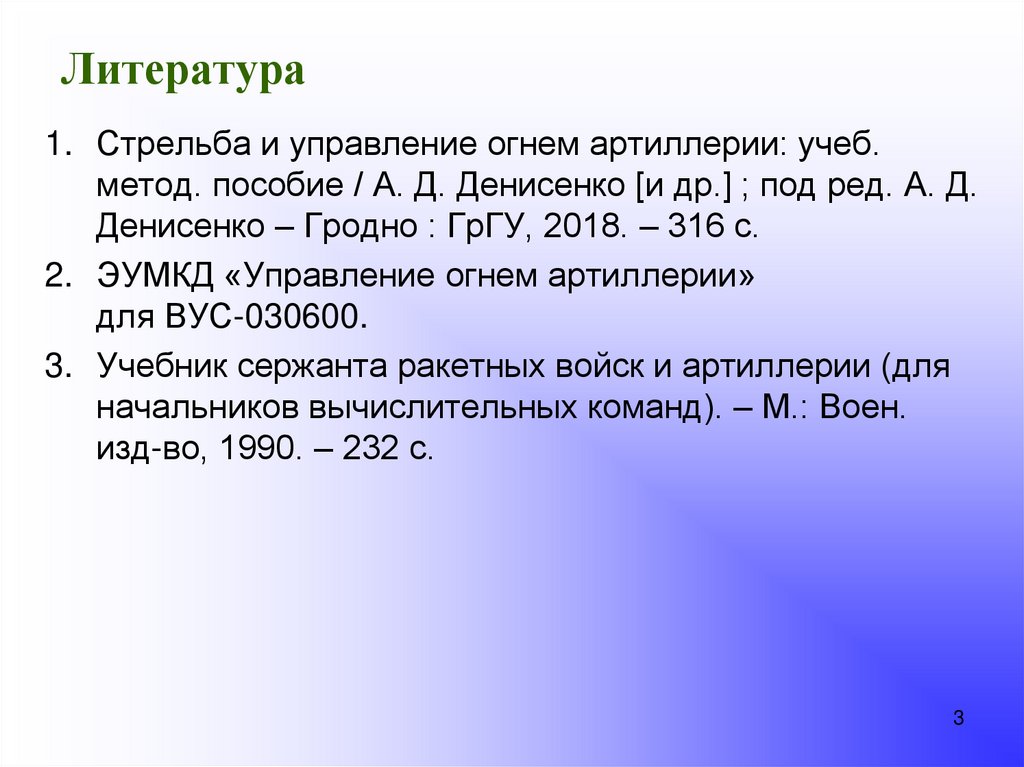 Литература

1. Стрельба и управление огнем артиллерии: учеб. метод. пособие / А. Д. Денисенко [и др.] ; под ред. А. Д. Денисенко – Гродно : ГрГУ, 2018. – 316 с.

2. ЭУМКД «Управление огнем артиллерии» для ВУС-030600.

3. Учебник сержанта ракетных войск и артиллерии (для начальников вычислительных команд). – М.: Воен. изд-во, 1990. – 232 с.

3